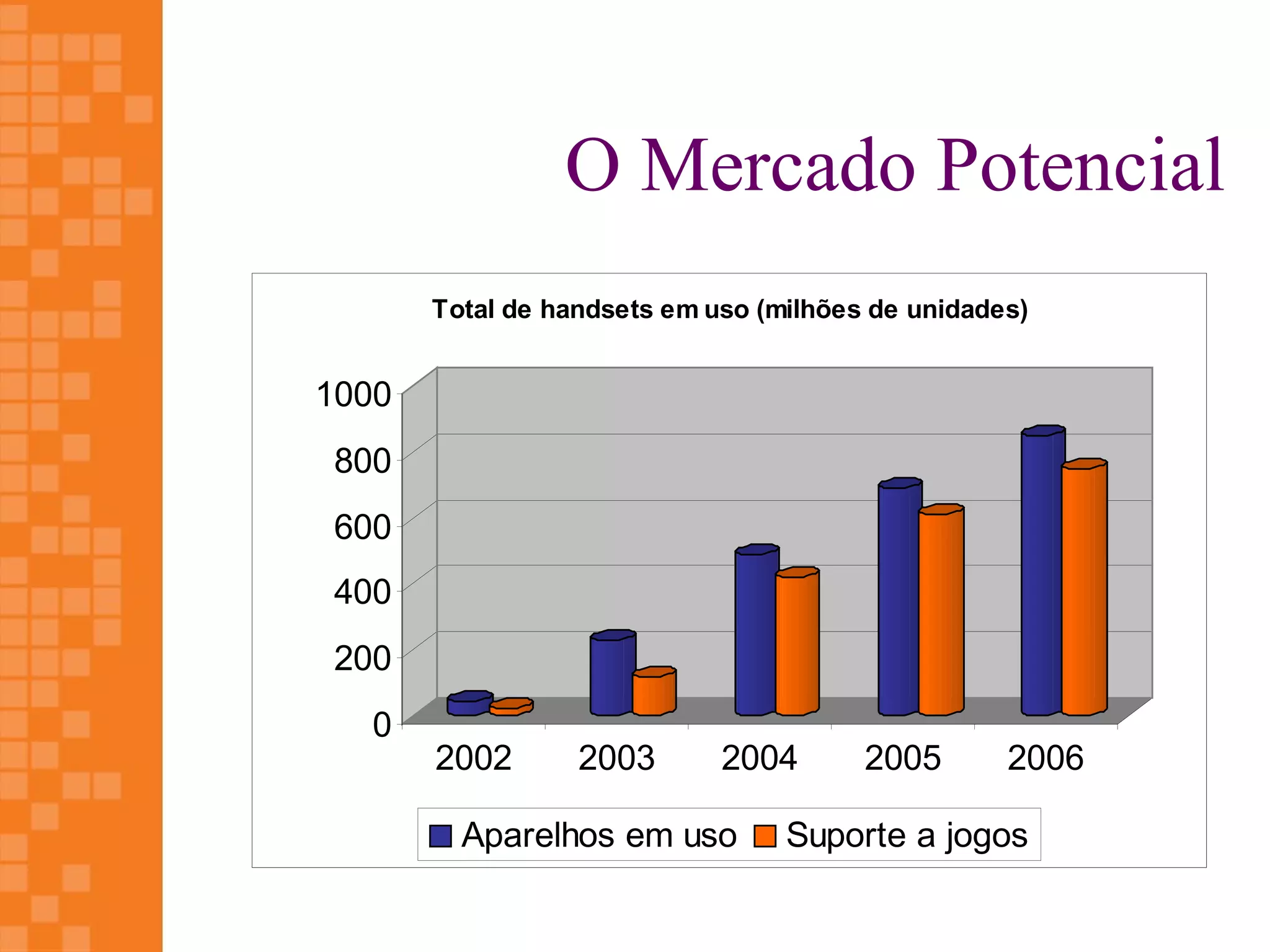 O Mercado Potencial

Total de handsets em uso (milhões de unidades)

1000
800
600
400
200
0

2002
2003
2004
2005
2006

Aparelhos em uso
Suporte a jogos